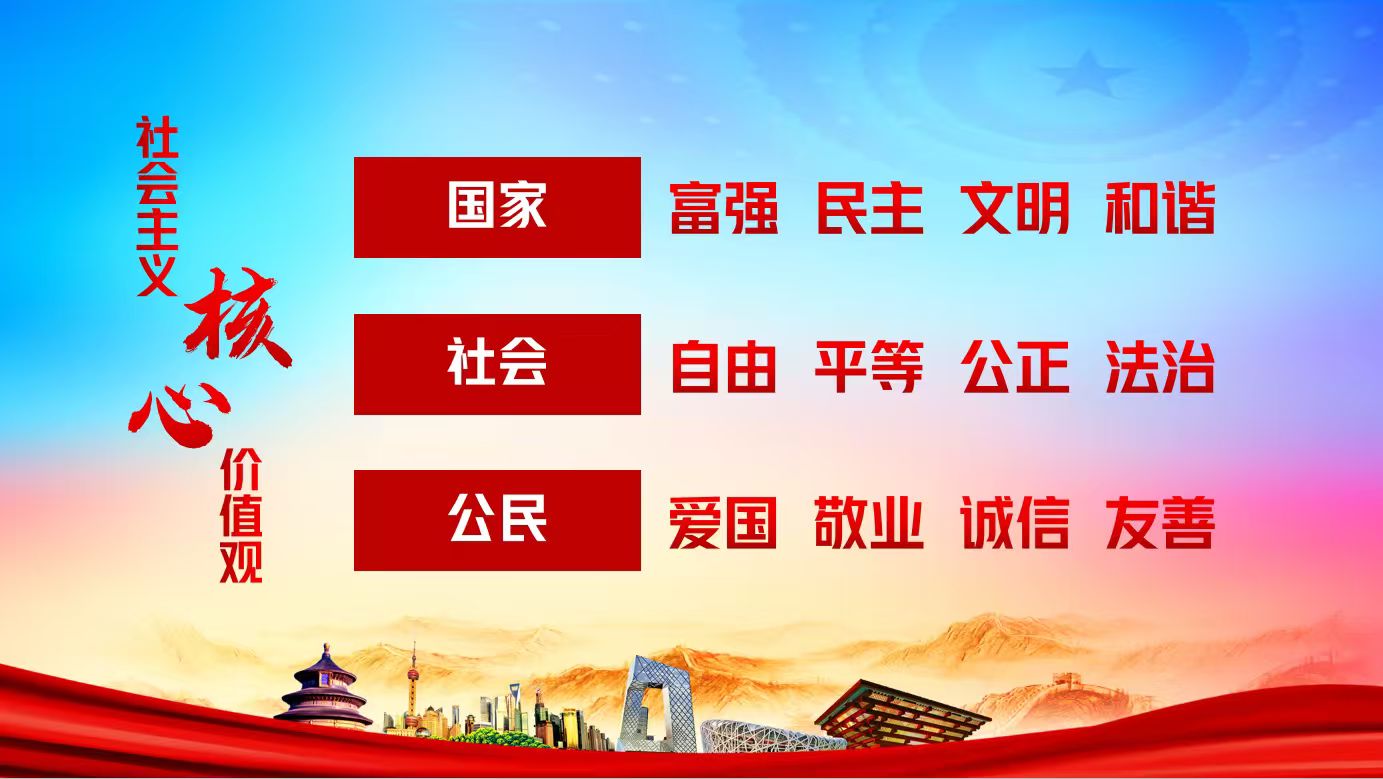 社会主义核心价值观

国家 富强 民主 文明 和谐

社会 自由 平等 公正 法治

公民 爱国 敬业 诚信 友善